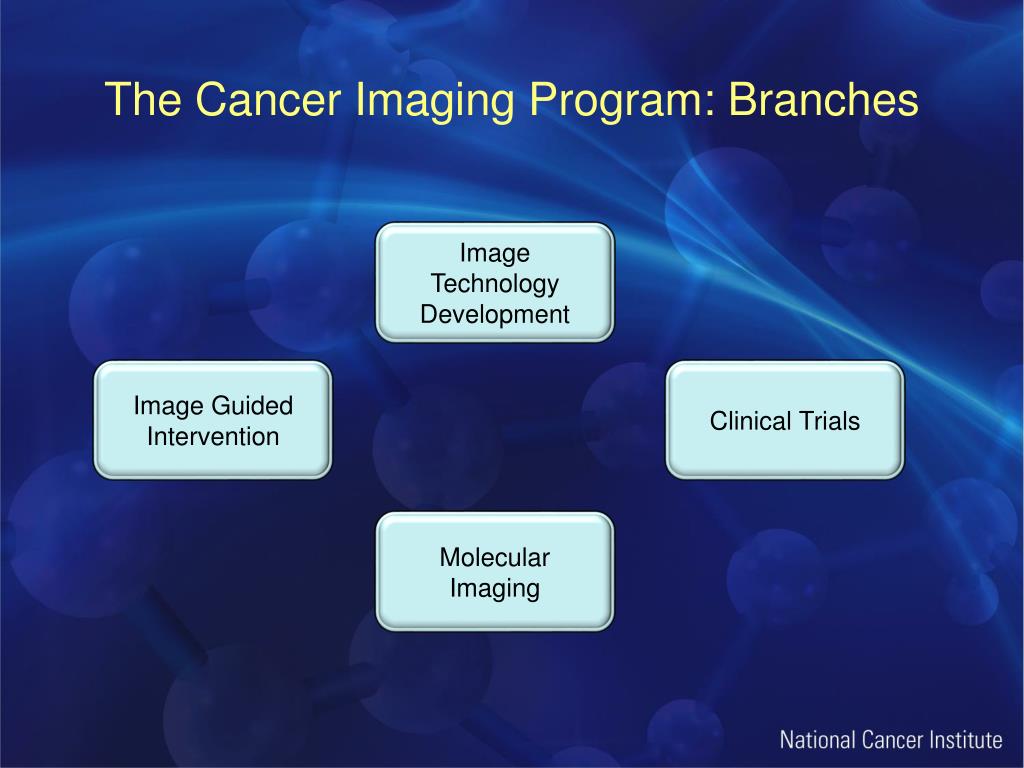 The Cancer Imaging Program: Branches

Image Technology Development

Image Guided Intervention

Clinical Trials

Molecular Imaging

National Cancer Institute